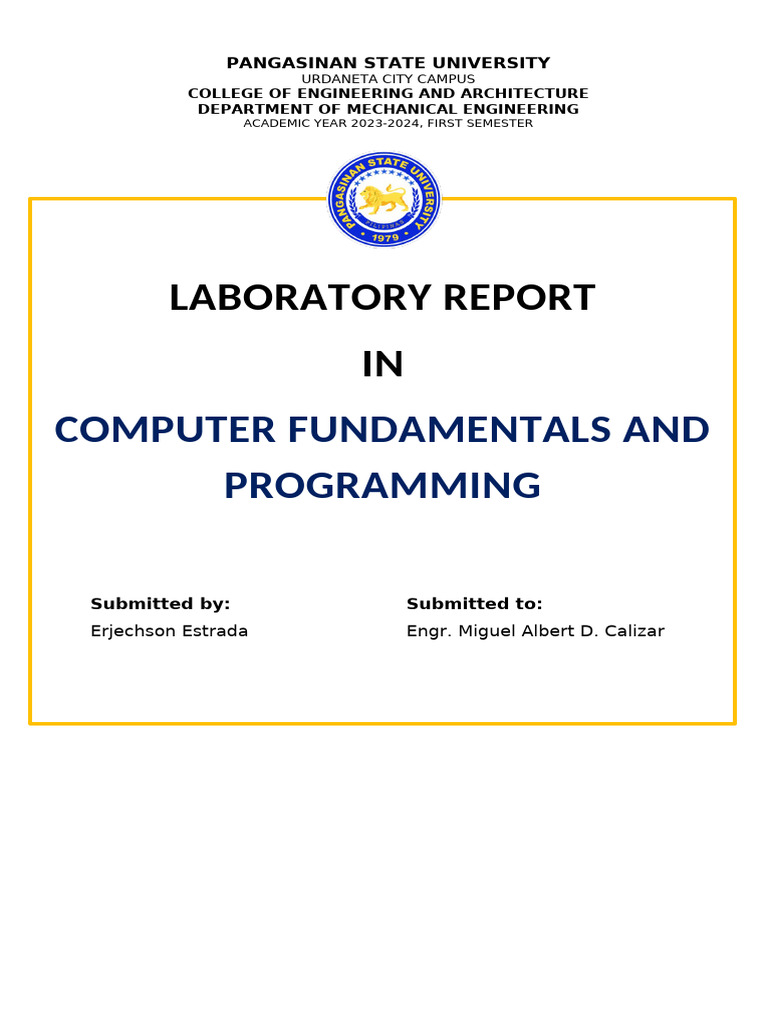 PANGASINAN STATE UNIVERSITY
URDANETA CITY CAMPUS
COLLEGE OF ENGINEERING AND ARCHITECTURE
DEPARTMENT OF MECHANICAL ENGINEERING
ACADEMIC YEAR 2023-2024, FIRST SEMESTER

PANGASINAN STATE UNIVERSITY
1979

LABORATORY REPORT

IN

COMPUTER FUNDAMENTALS AND PROGRAMMING

Submitted by:
Erjechson Estrada

Submitted to:
Engr. Miguel Albert D. Calizar